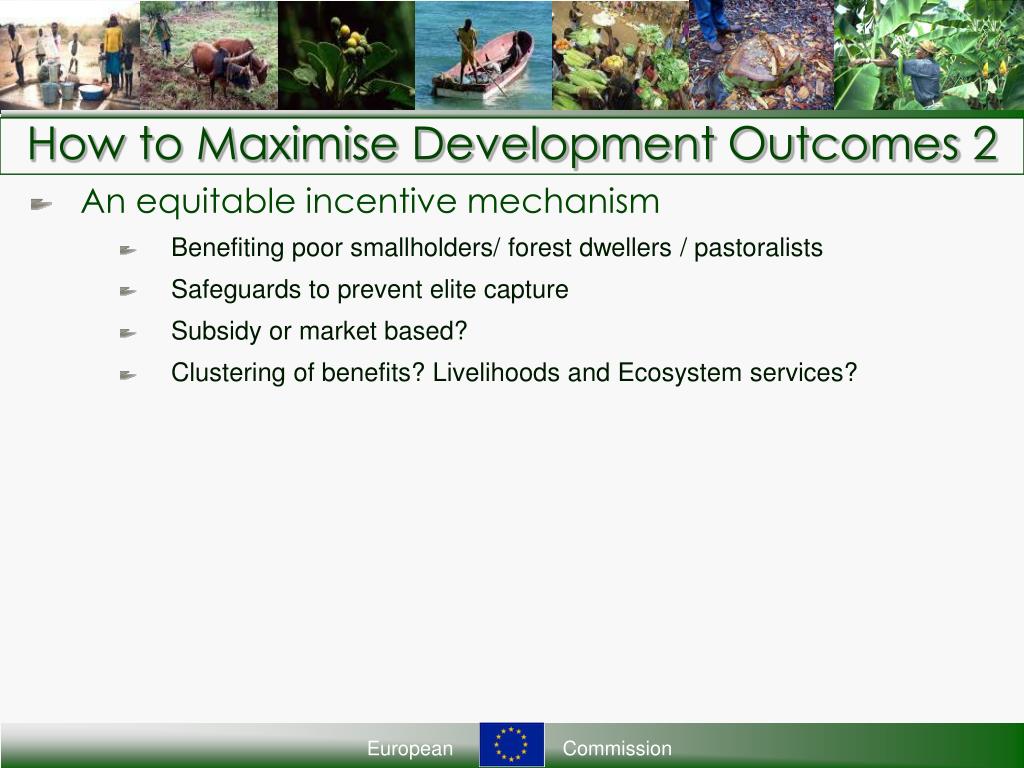 How to Maximise Development Outcomes 2

An equitable incentive mechanism

Benefiting poor smallholders/ forest dwellers / pastoralists

Safeguards to prevent elite capture

Subsidy or market based?

Clustering of benefits? Livelihoods and Ecosystem services?

European Commission